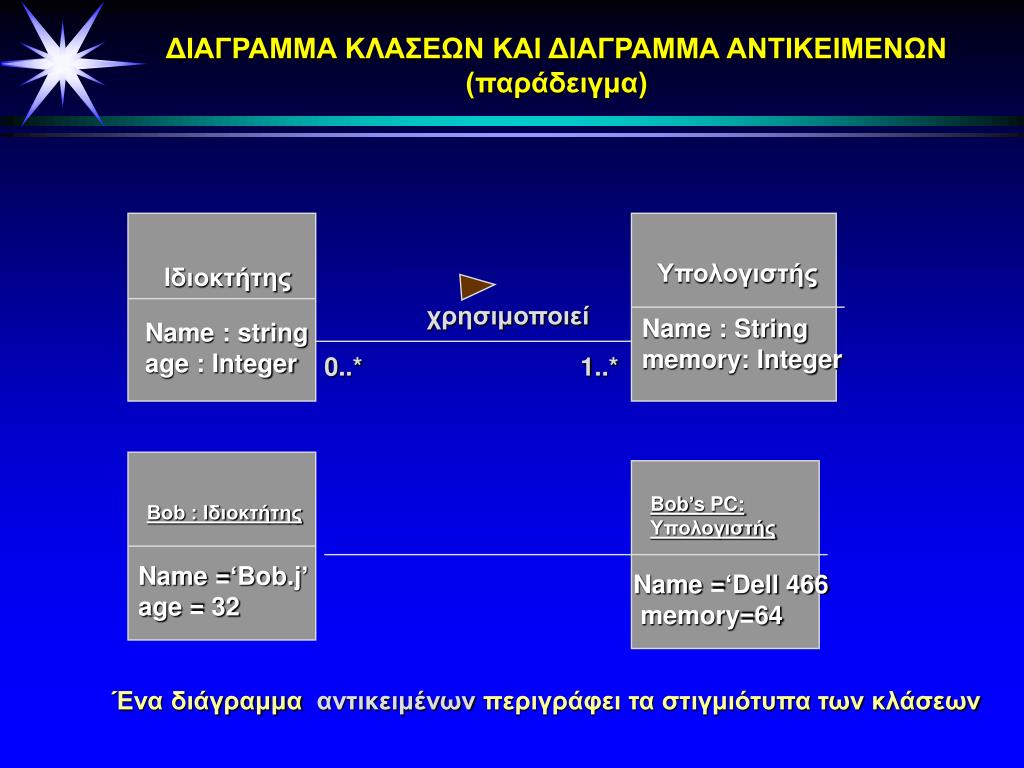 ΔΙΑΓΡΑΜΜΑ ΚΛΑΣΕΩΝ ΚΑΙ ΔΙΑΓΡΑΜΜΑ ΑΝΤΙΚΕΙΜΕΝΩΝ
(παράδειγμα)

Ιδιοκτήτης

Name : string
age : Integer

χρησιμοποιεί

0..*

1..*

Υπολογιστής

Name : String
memory: Integer

Bob : Ιδιοκτήτης

Name =‘Bob.j’
age = 32

Bob’s PC: Υπολογιστής

Name =‘Dell 466
memory=64

Ένα διάγραμμα αντικειμένων περιγράφει τα στιγμιότυπα των κλάσεων